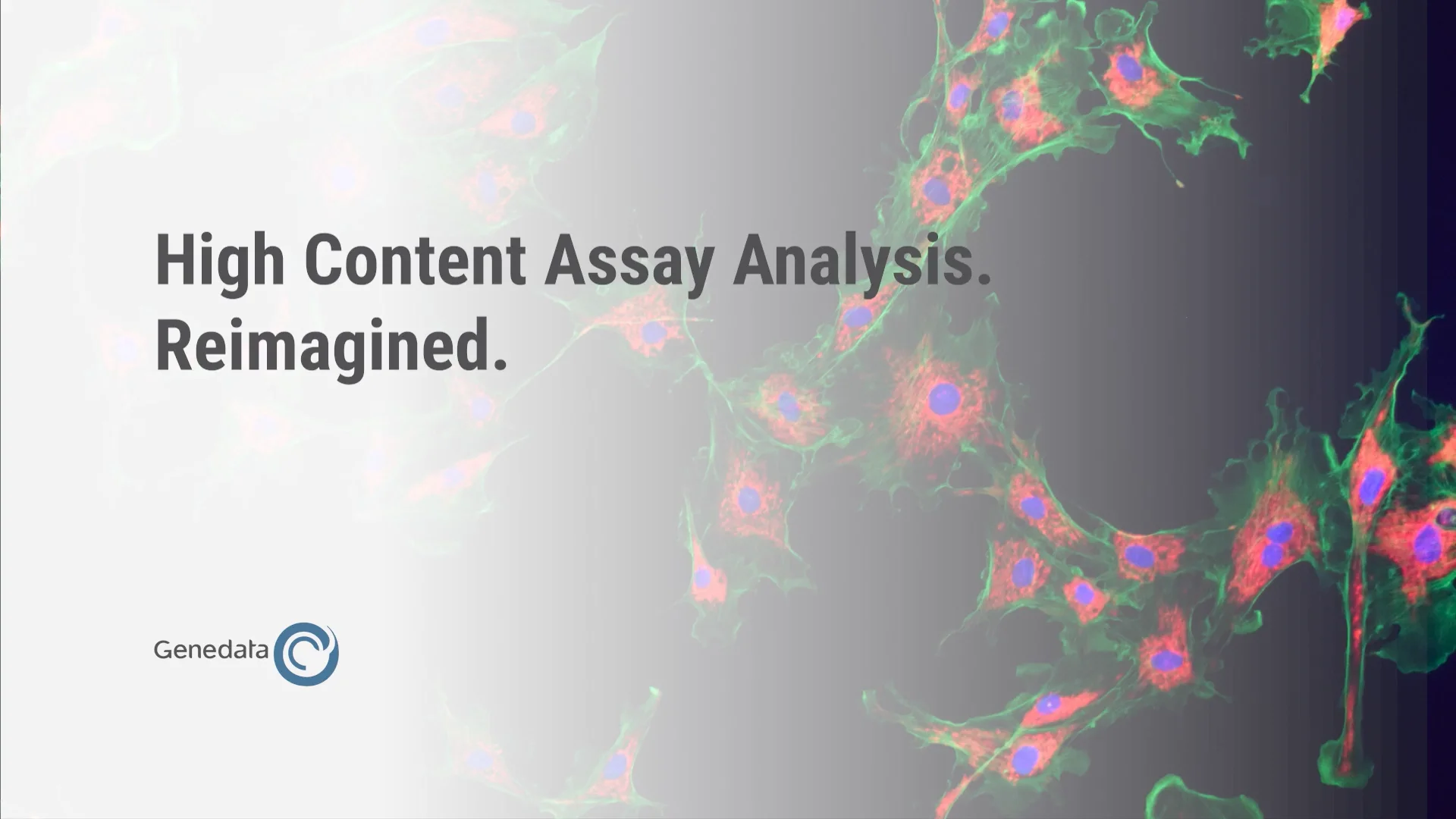 High Content Assay Analysis.
Reimagined.

Genedata